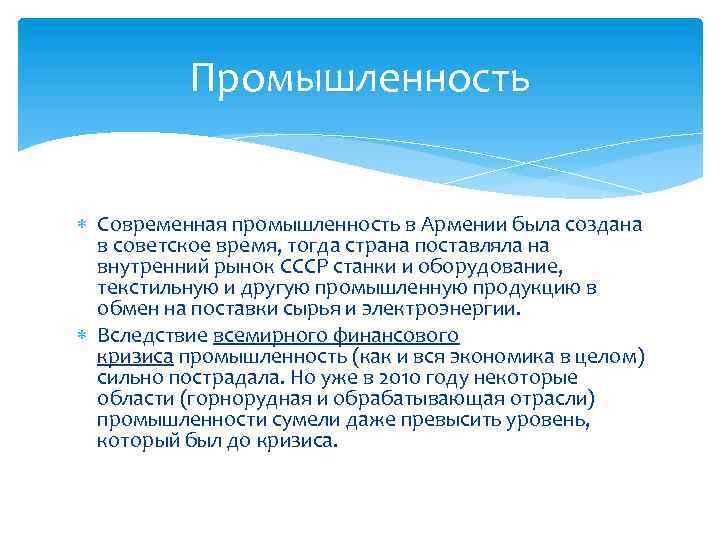 Промышленность

∗ Современная промышленность в Армении была создана в советское время, тогда страна поставляла на внутренний рынок СССР станки и оборудование, текстильную и другую промышленную продукцию в обмен на поставки сырья и электроэнергии.

∗ Вследствие всемирного финансового кризиса промышленность (как и вся экономика в целом) сильно пострадала. Но уже в 2010 году некоторые области (горнорудная и обрабатывающая отрасли) промышленности сумели даже превысить уровень, который был до кризиса.